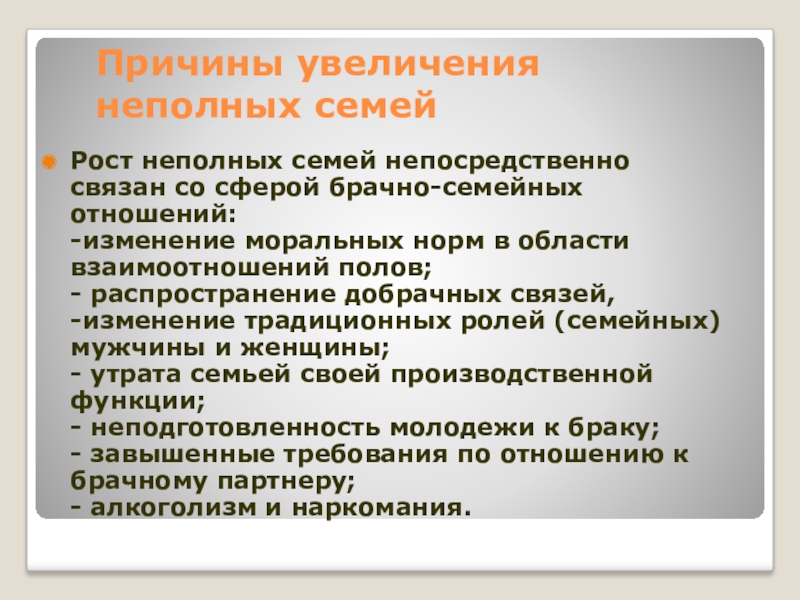 Причины увеличения неполных семей

Рост неполных семей непосредственно связан со сферой брачно-семейных отношений:
-изменение моральных норм в области взаимоотношений полов;
- распространение добрачных связей,
-изменение традиционных ролей (семейных) мужчины и женщины;
- утрата семьей своей производственной функции;
- неподготовленность молодежи к браку;
- завышенные требования по отношению к брачному партнеру;
- алкоголизм и наркомания.